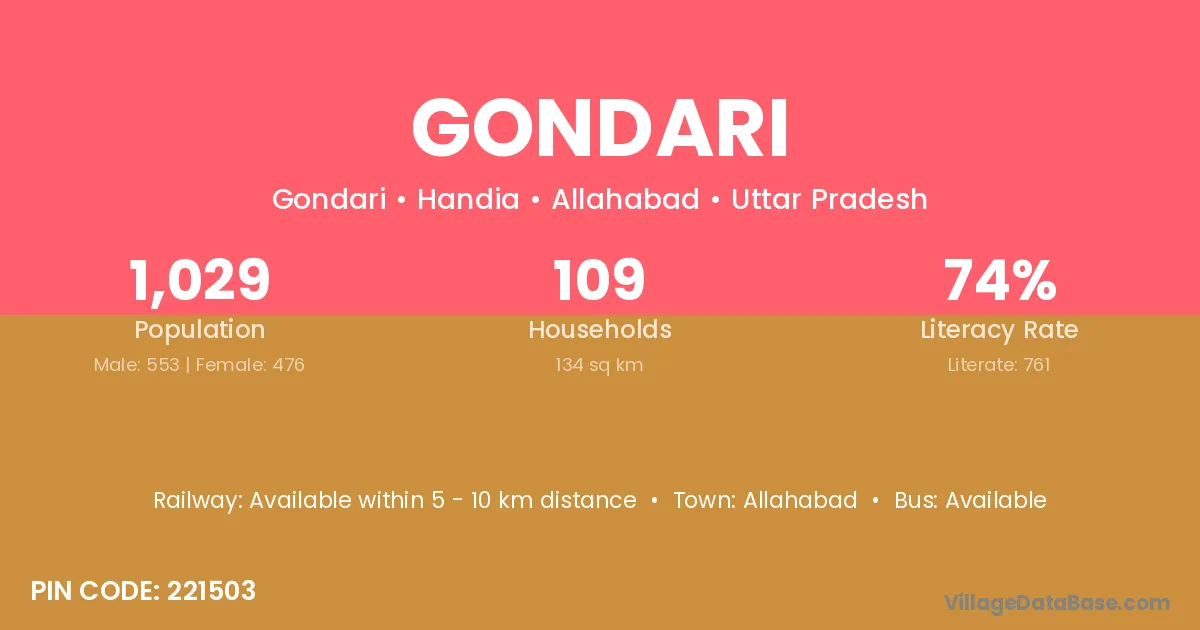 GONDARI

Gondari • Handia • Allahabad • Uttar Pradesh

1,029
Population
Male: 553 | Female: 476

109
Households
134 sq km

74%
Literacy Rate
Literate: 761

Railway: Available within 5 - 10 km distance • Town: Allahabad • Bus: Available

PIN CODE: 221503

VillageDataBase.com